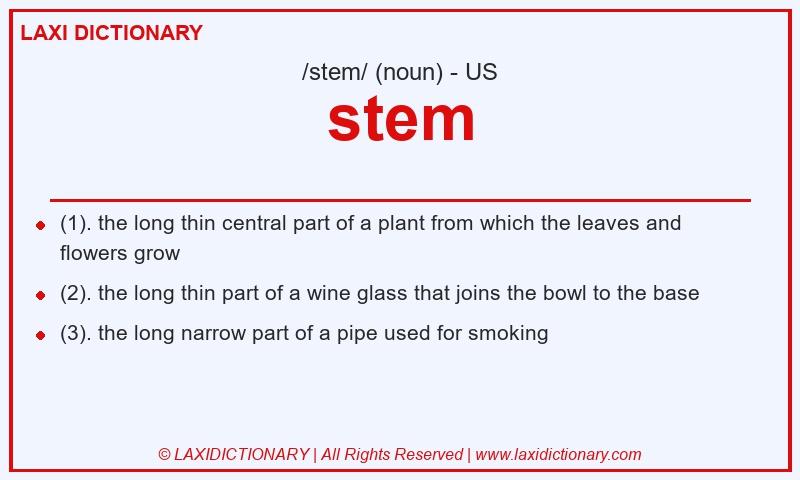 LAXI DICTIONARY

/stem/ (noun) - US

stem

- (1). the long thin central part of a plant from which the leaves and flowers grow
- (2). the long thin part of a wine glass that joins the bowl to the base
- (3). the long narrow part of a pipe used for smoking

© LAXIDICTIONARY | All Rights Reserved | www.laxidictionary.com